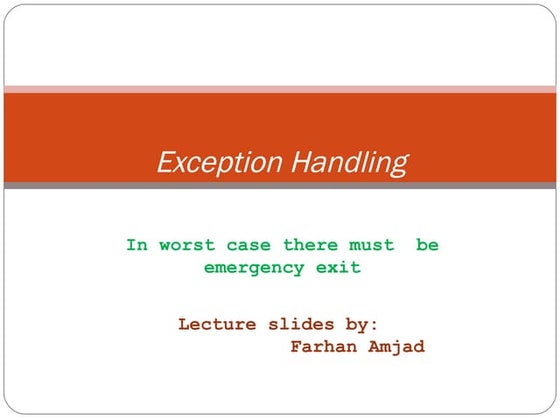 Exception Handling

In worst case there must be emergency exit

Lecture slides by:
Farhan Amjad